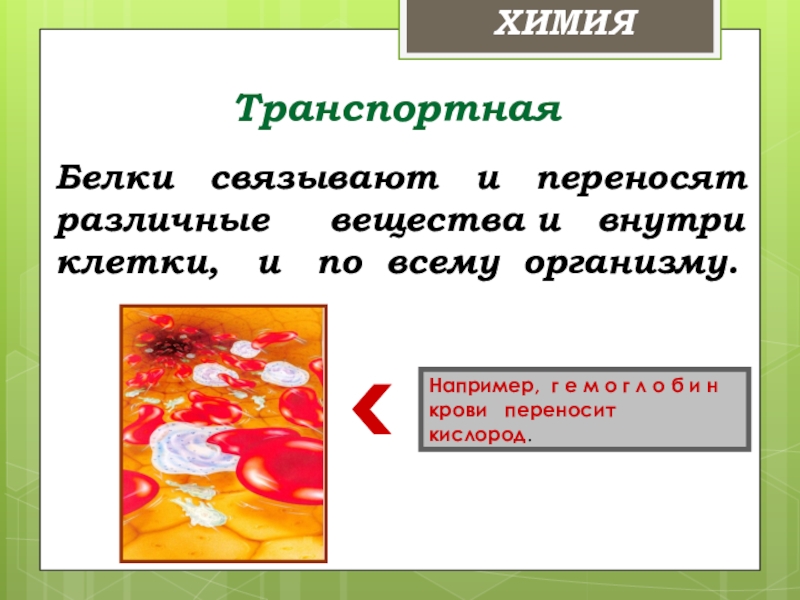 ХИМИЯ

Транспортная

Белки связывают и переносят различные вещества и внутри клетки, и по всему организму.

Например, г е м о г л о б и н крови переносит кислород.